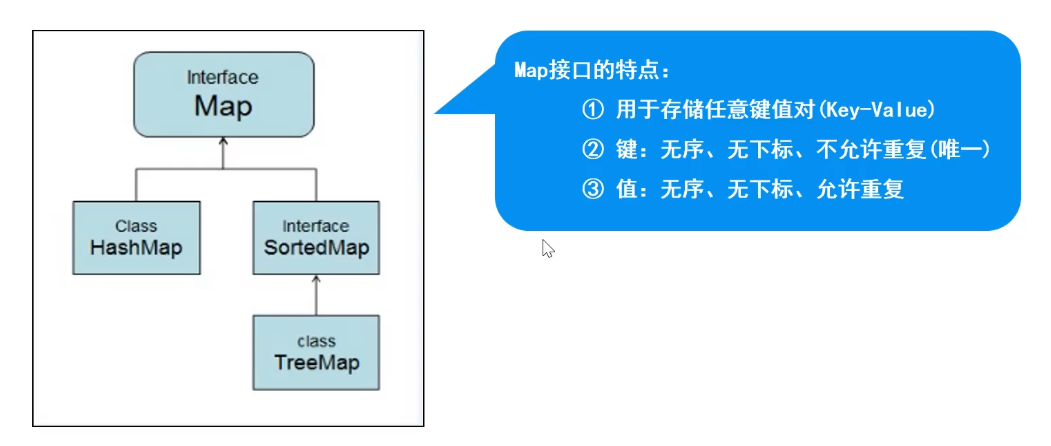 Interface
Map

Class
HashMap

Interface
SortedMap

class
TreeMap

Map接口的特点：
① 用于存储任意键值对(Key-Value)
② 键：无序、无下标、不允许重复(唯一)
③ 值：无序、无下标、允许重复